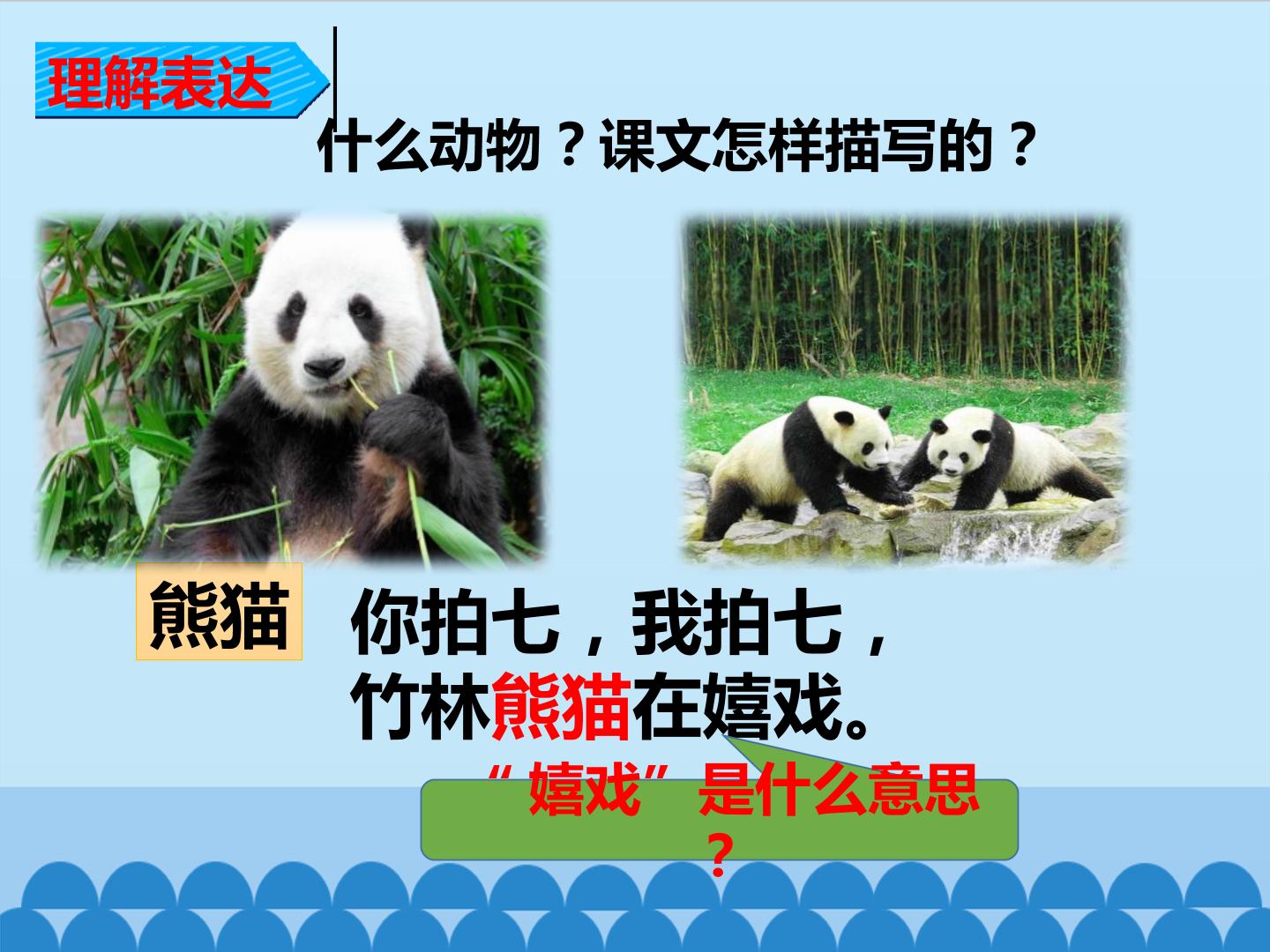 理解表达

什么动物？课文怎样描写的？

熊猫

你拍七，我拍七，
竹林熊猫在嬉戏。

“嬉戏”是什么意思？